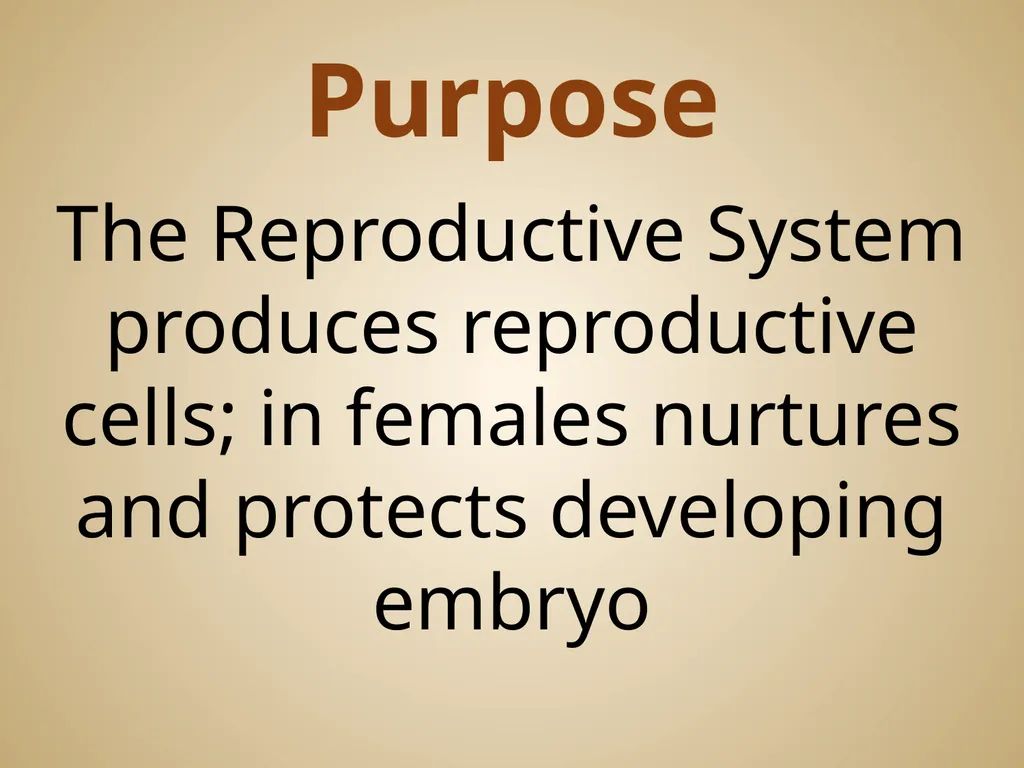 Purpose

The Reproductive System produces reproductive cells; in females nurtures and protects developing embryo